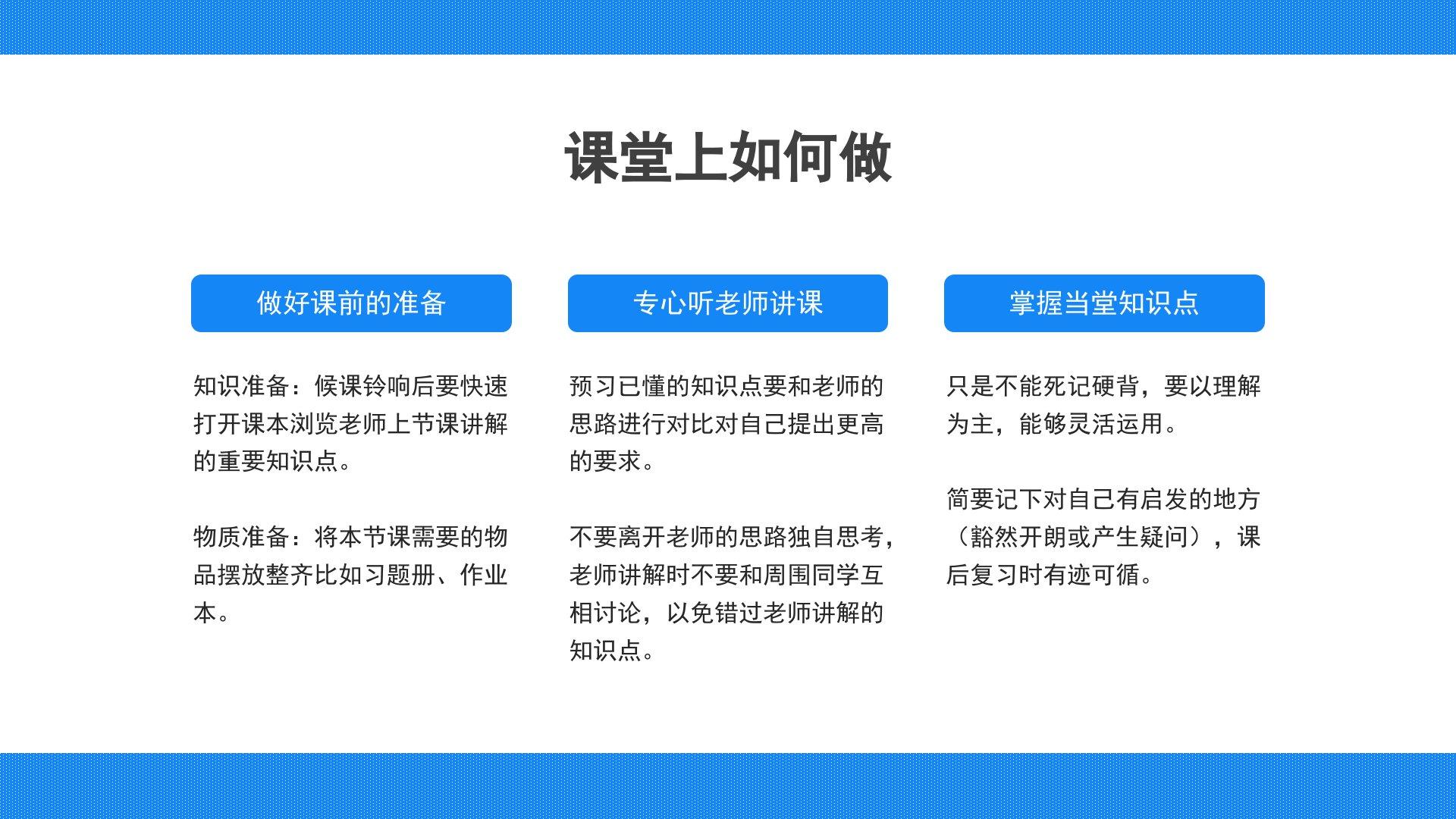 课堂上如何做

做好课前的准备

知识准备：候课铃响后要快速打开课本浏览老师上节课讲解的重要知识点。

物质准备：将本节课需要的物品摆放整齐比如习题册、作业本。

专心听老师讲课

预习已懂的知识点要和老师的思路进行对比对自己提出更高的要求。

不要离开老师的思路独自思考，老师讲解时不要和周围同学互相讨论，以免错过老师讲解的知识点。

掌握当堂知识点

只是不能死记硬背，要以理解为主，能够灵活运用。

简要记下对自己有启发的地方（豁然开朗或产生疑问），课后复习时有迹可循。